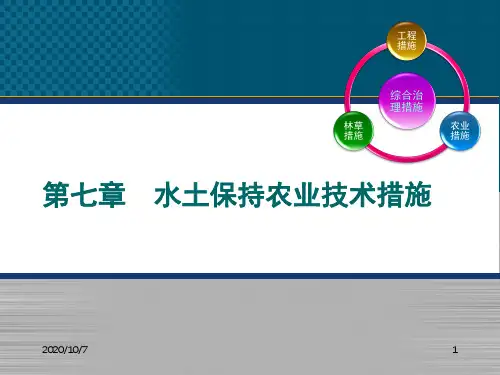 工程措施

综合治理措施

林草措施

农业措施

第七章 水土保持农业技术措施

2020/10/7

1